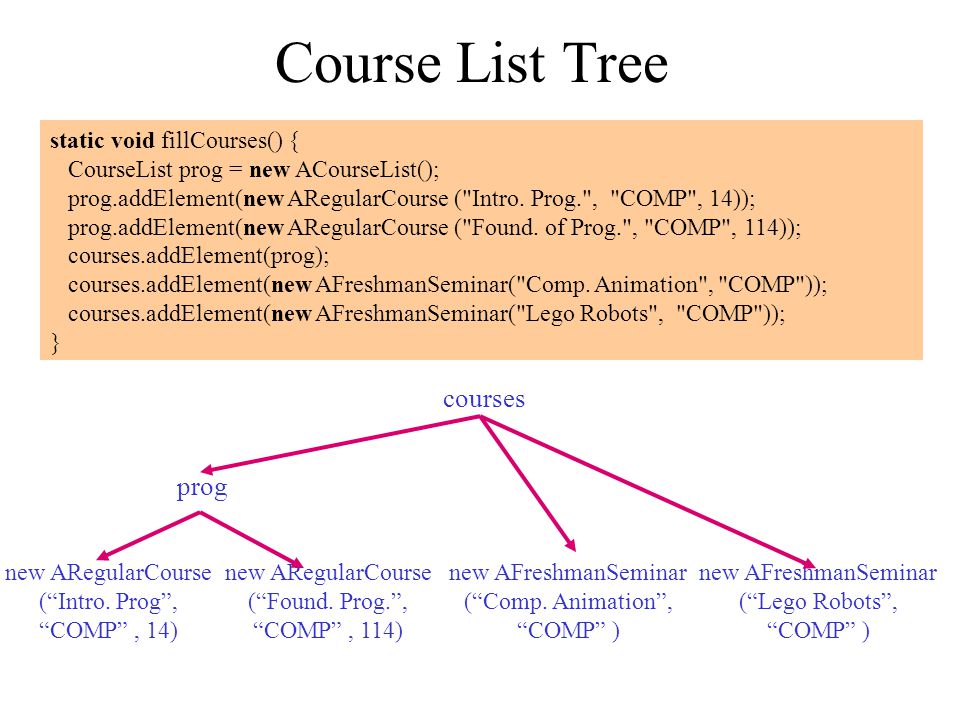 Course List Tree

static void fillCourses() {
CourseList prog = new ACourseList();
prog.addElement(new ARegularCourse ("Intro. Prog.", "COMP", 14));
prog.addElement(new ARegularCourse ("Found. of Prog.", "COMP", 114));
courses.addElement(prog);
courses.addElement(new AFreshmanSeminar("Comp. Animation", "COMP"));
courses.addElement(new AFreshmanSeminar("Lego Robots", "COMP"));
}

courses

prog

new ARegularCourse (“Intro. Prog”, “COMP” , 14)

new ARegularCourse (“Found. Prog.”, “COMP” , 114)

new AFreshmanSeminar (“Comp. Animation”, “COMP” )

new AFreshmanSeminar (“Lego Robots”, “COMP” )